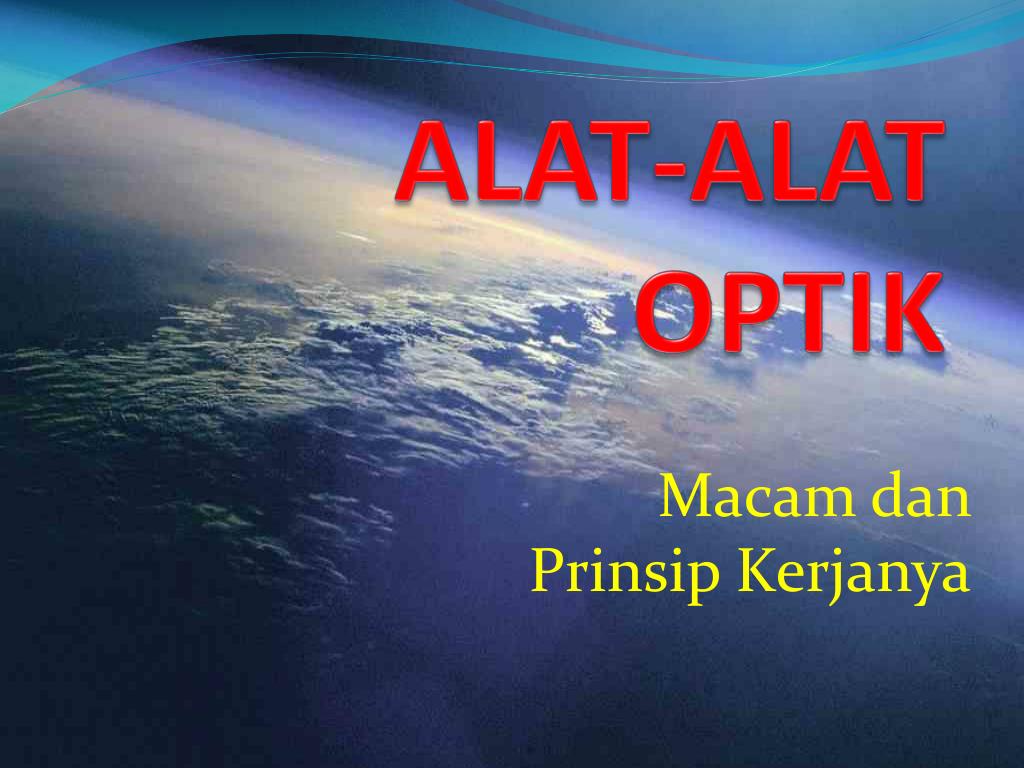 ALAT-ALAT OPTIK

Macam dan Prinsip Kerjanya